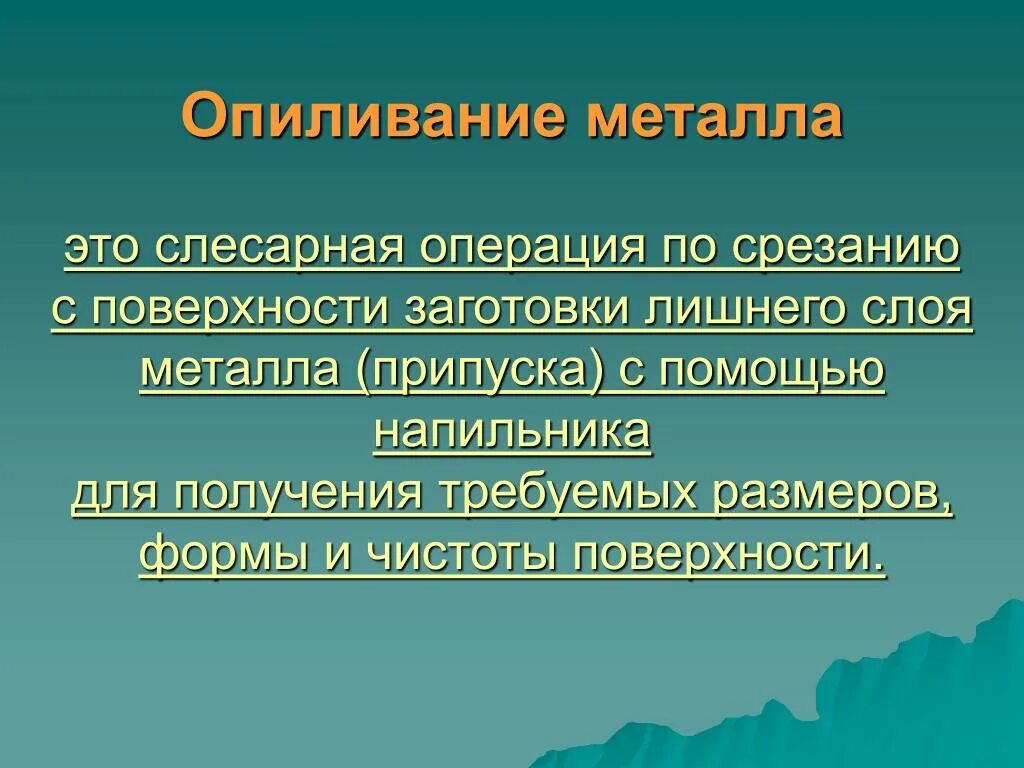 Опиливание металла

это слесарная операция по срезанию с поверхности заготовки лишнего слоя металла (припуска) с помощью напильника
для получения требуемых размеров, формы и чистоты поверхности.